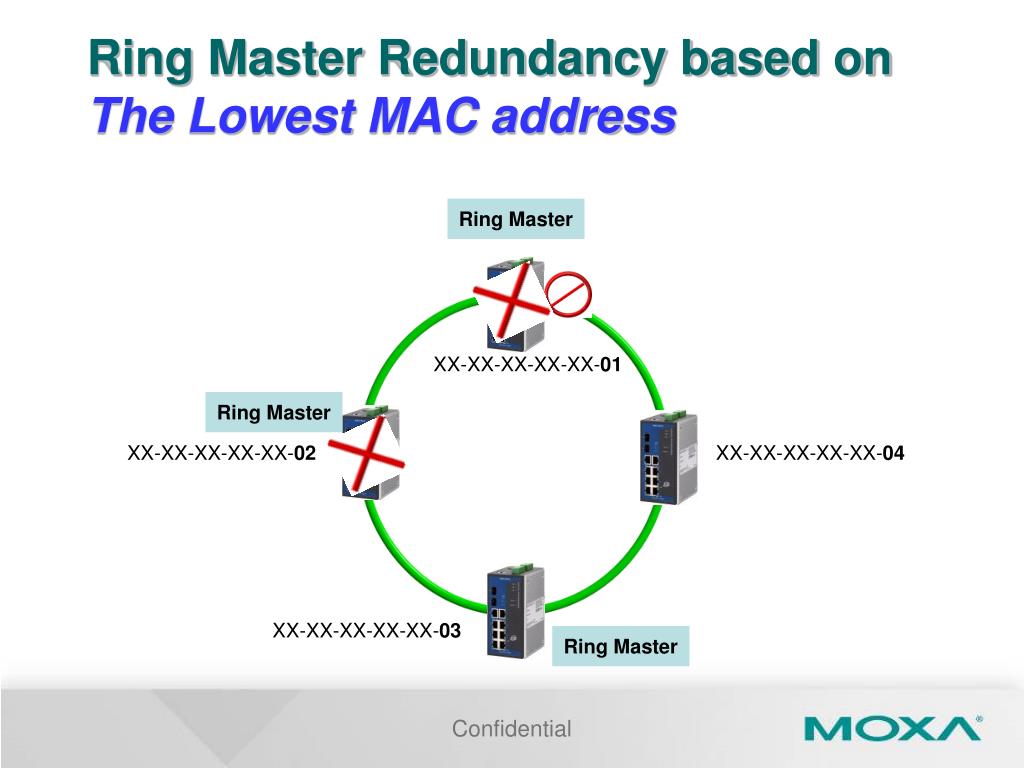 Ring Master Redundancy based on
The Lowest MAC address

Ring Master

XX-XX-XX-XX-XX-01

Ring Master

XX-XX-XX-XX-XX-02

XX-XX-XX-XX-XX-04

XX-XX-XX-XX-XX-03

Ring Master

Confidential

MOXA®